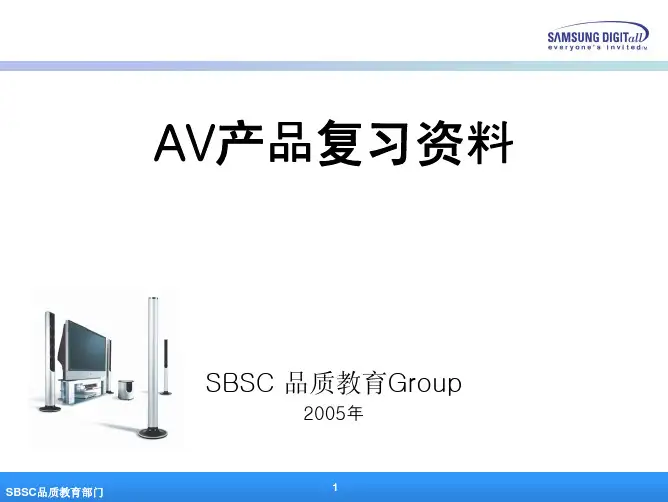 SAMSUNG DIGITall
everyone's invited

AV产品复习资料

SBSC 品质教育Group
2005年

SBSC品质教育部门

1